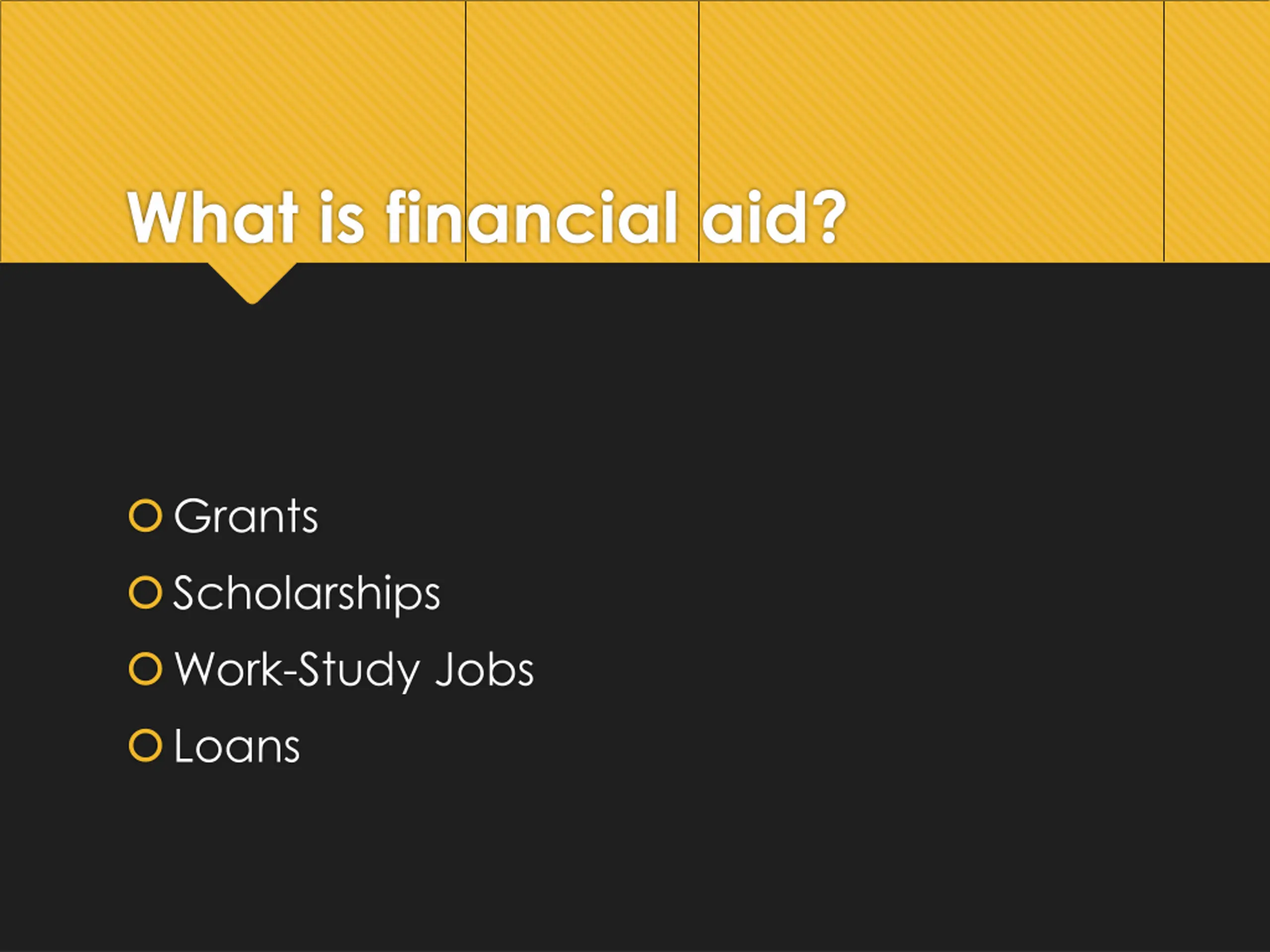 What is financial aid?

Grants
Scholarships
Work-Study Jobs
Loans